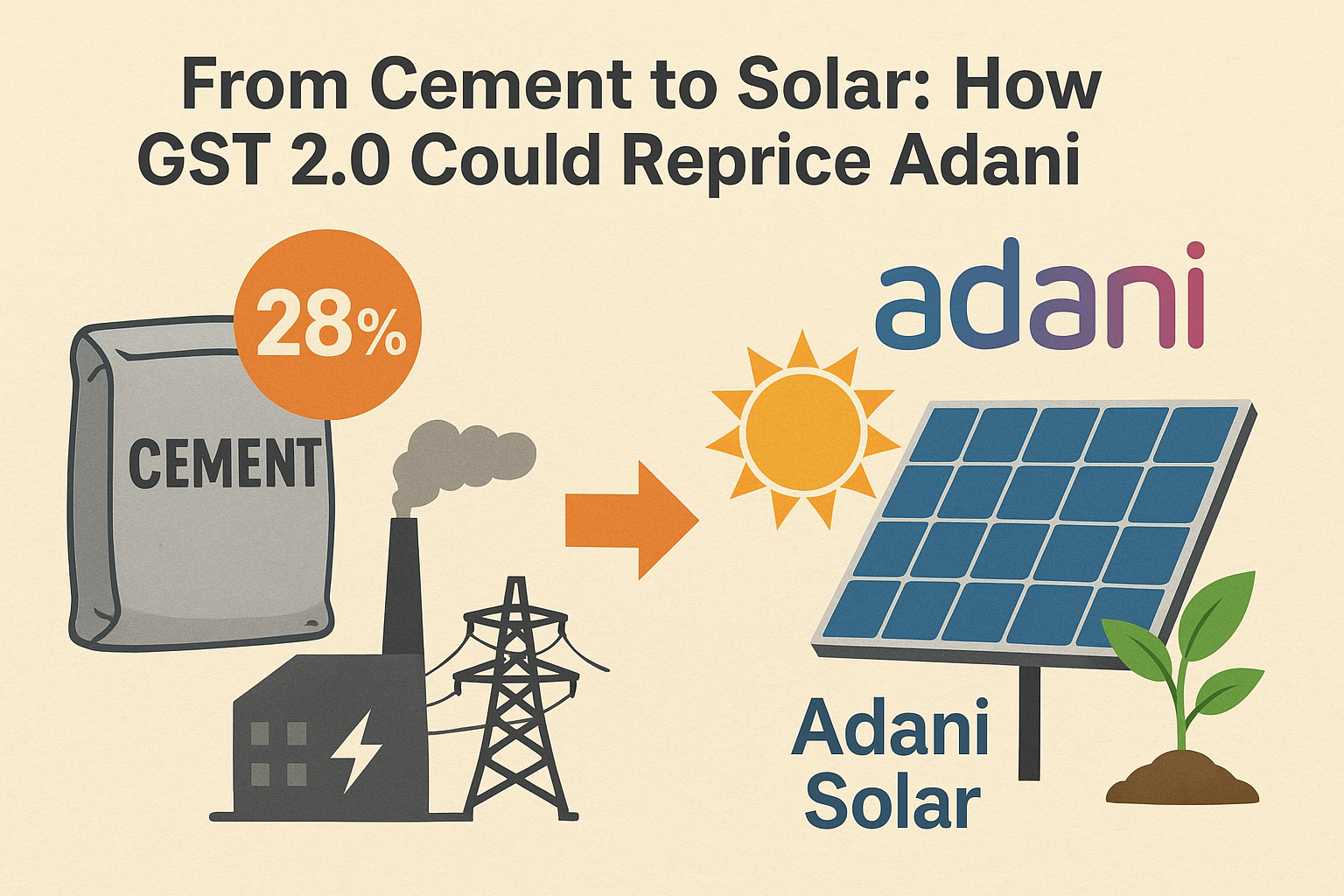 From Cement to Solar: How GST 2.0 Could Reprice Adani

28%

CEMENT

adani

Adani Solar